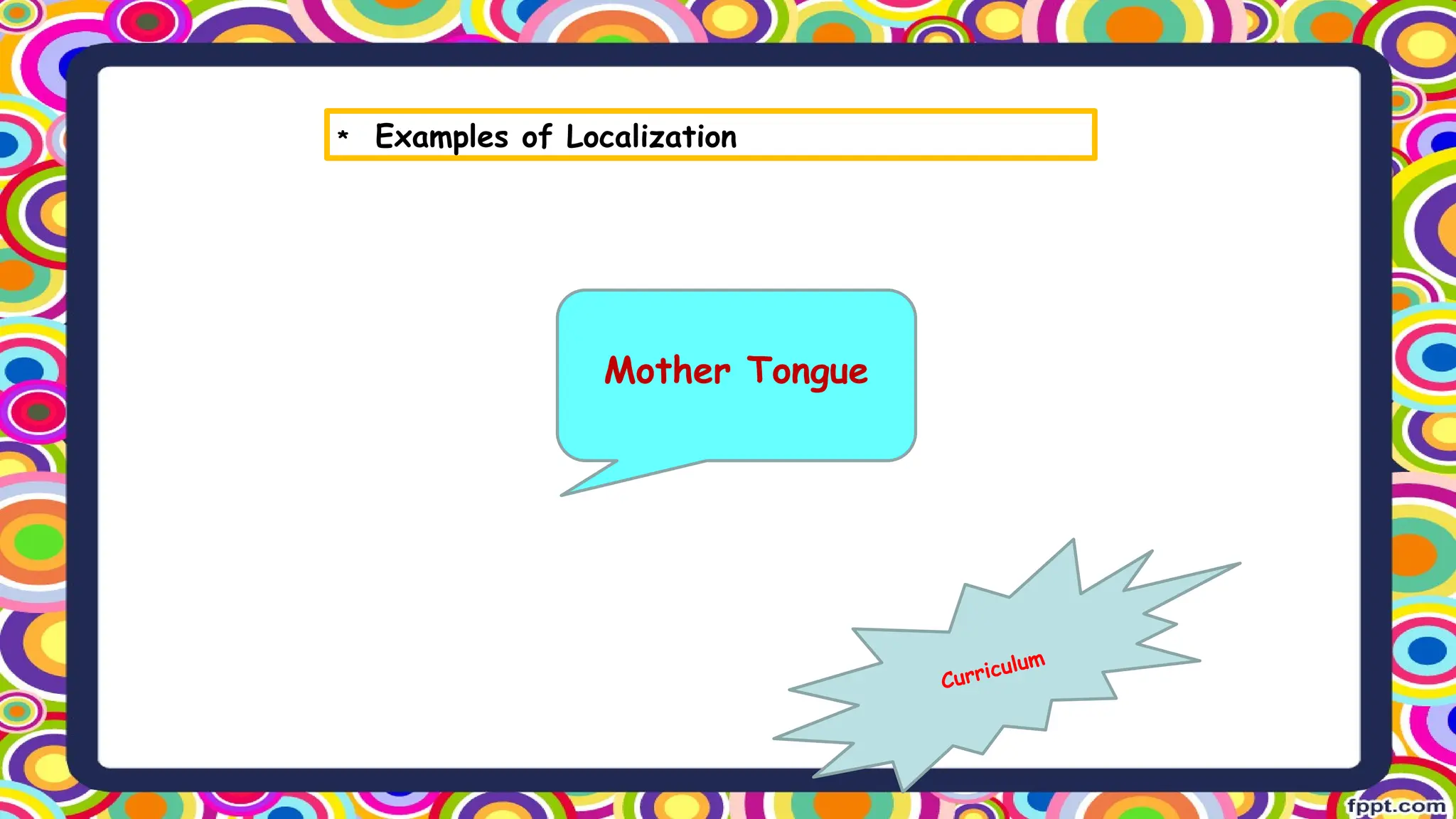 * Examples of Localization

Mother Tongue

Curriculum

fppt.com